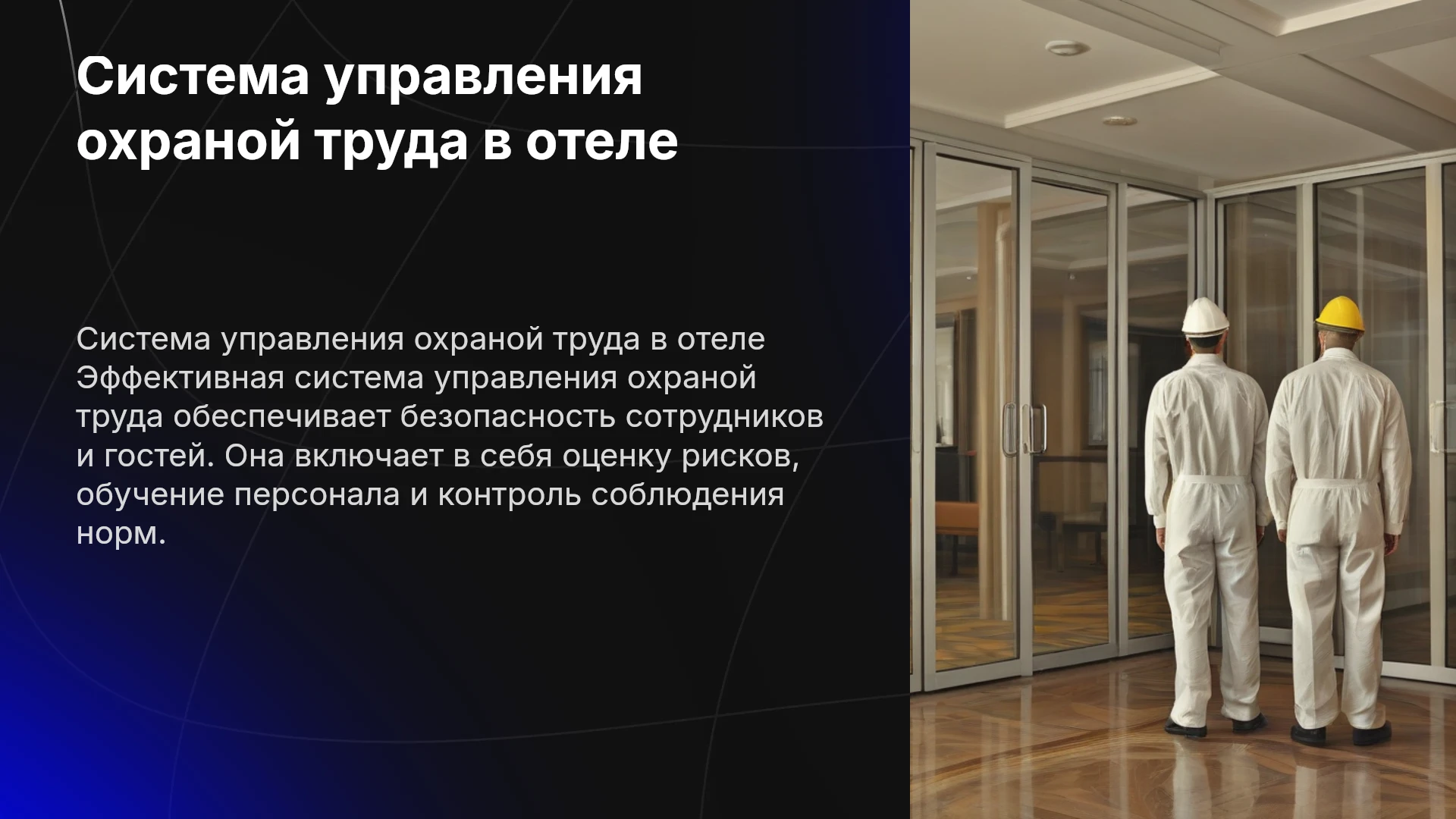 Система управления охраной труда в отеле

Система управления охраной труда в отеле Эффективная система управления охраной труда обеспечивает безопасность сотрудников и гостей. Она включает в себя оценку рисков, обучение персонала и контроль соблюдения норм.